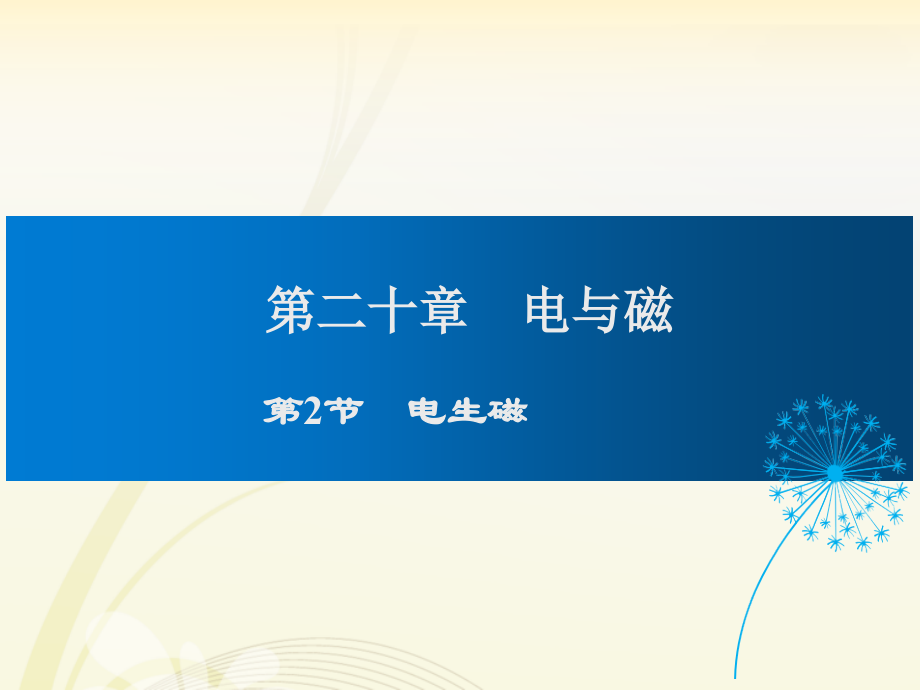 第二十章　电与磁

第2节　电生磁